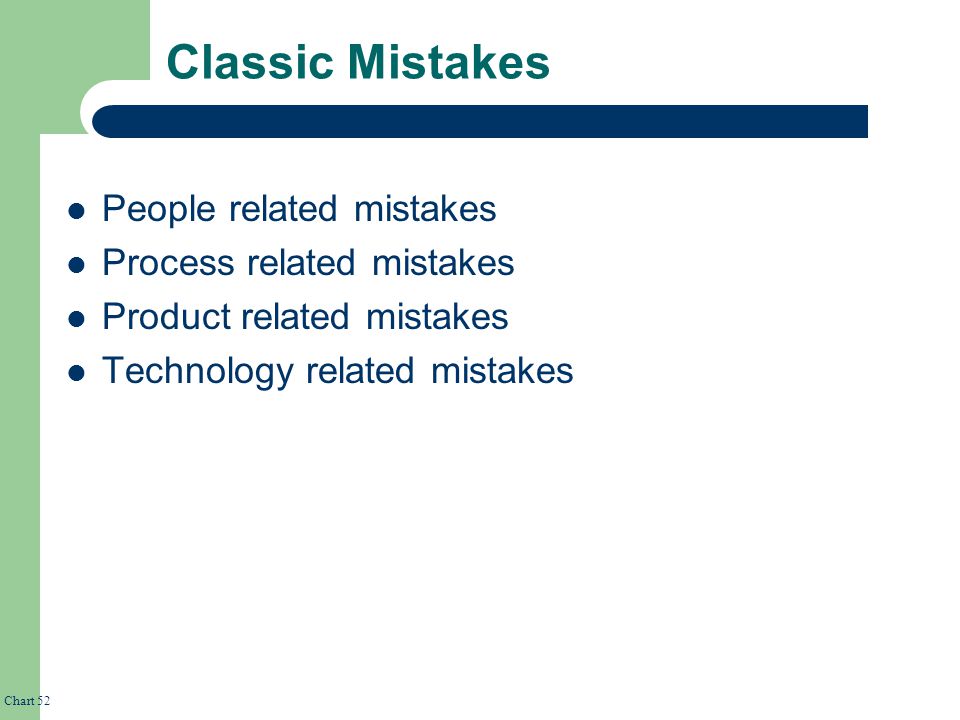 Classic Mistakes

- People related mistakes
- Process related mistakes
- Product related mistakes
- Technology related mistakes

Chart 52